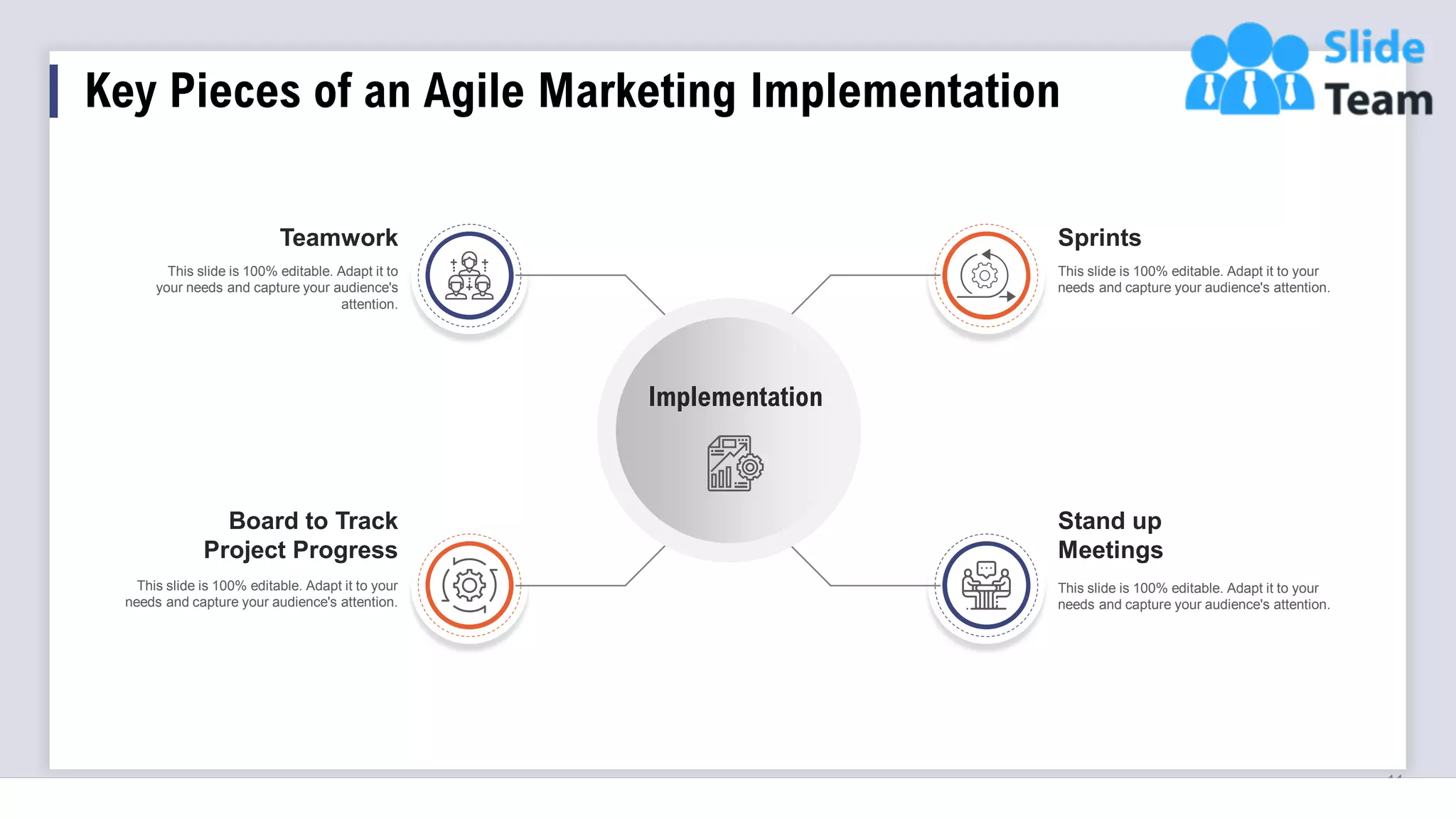 Key Pieces of an Agile Marketing Implementation

Slide Team

Teamwork

This slide is 100% editable. Adapt it to your needs and capture your audience's attention.

Sprints

This slide is 100% editable. Adapt it to your needs and capture your audience's attention.

Implementation

Board to Track Project Progress

This slide is 100% editable. Adapt it to your needs and capture your audience's attention.

Stand up Meetings

This slide is 100% editable. Adapt it to your needs and capture your audience's attention.